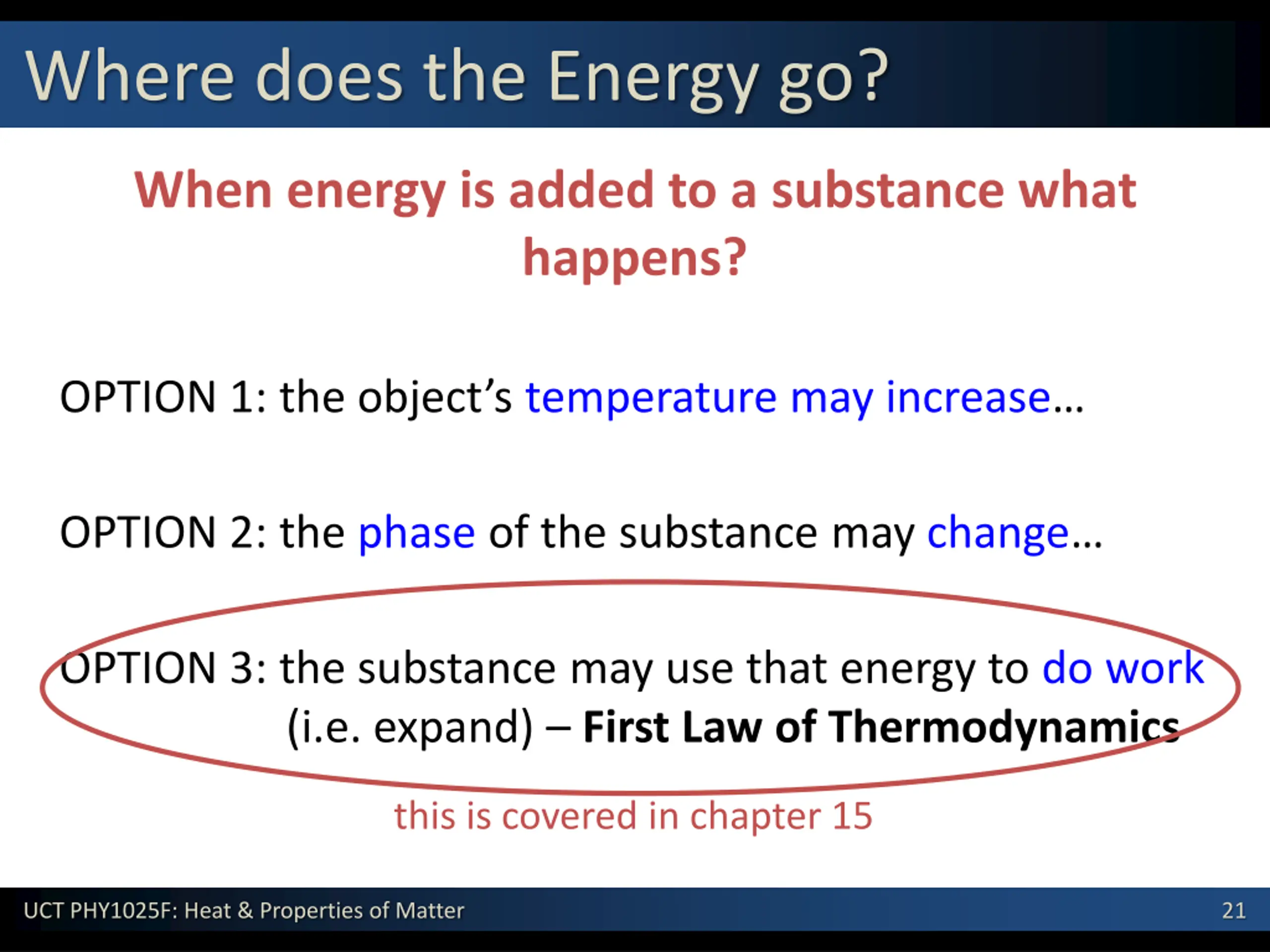 Where does the Energy go?

When energy is added to a substance what happens?

OPTION 1: the object’s temperature may increase…

OPTION 2: the phase of the substance may change…

OPTION 3: the substance may use that energy to do work (i.e. expand) – First Law of Thermodynamics

this is covered in chapter 15

UCT PHY1025F: Heat & Properties of Matter

21